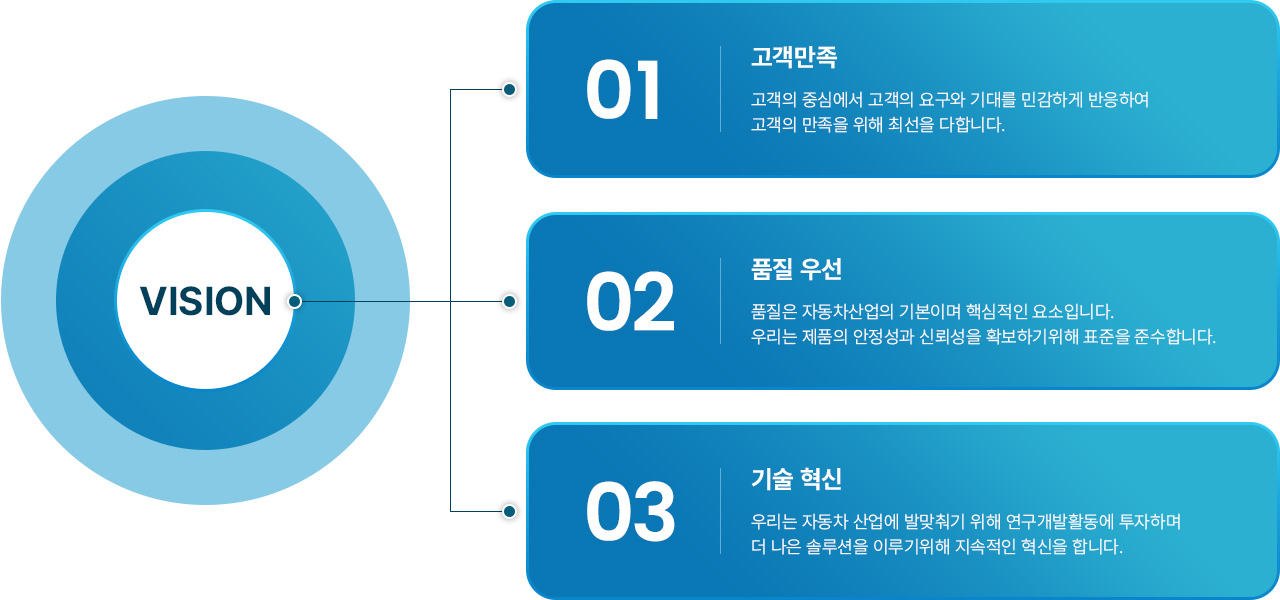 VISION

01

고객만족

고객의 중심에서 고객의 요구와 기대를 민감하게 반응하여
고객의 만족을 위해 최선을 다합니다.

02

품질 우선

품질은 자동차산업의 기본이며 핵심적인 요소입니다.
우리는 제품의 안정성과 신뢰성을 확보하기위해 표준을 준수합니다.

03

기술 혁신

우리는 자동차 산업에 발맞춰기 위해 연구개발활동에 투자하며
더 나은 솔루션을 이루기위해 지속적인 혁신을 합니다.